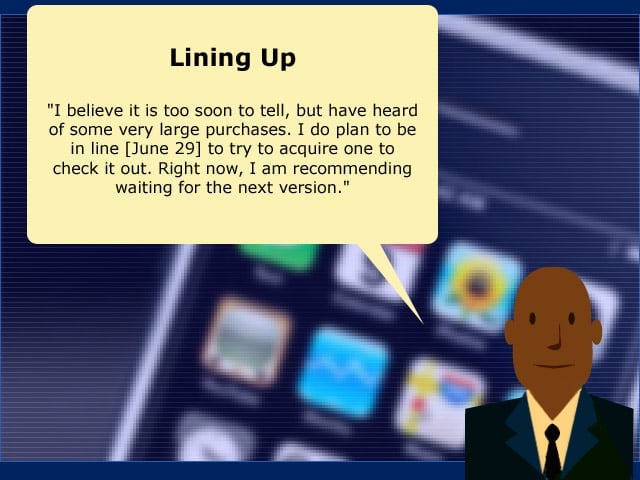 Lining Up

"I believe it is too soon to tell, but have heard of some very large purchases. I do plan to be in line [June 29] to try to acquire one to check it out. Right now, I am recommending waiting for the next version."